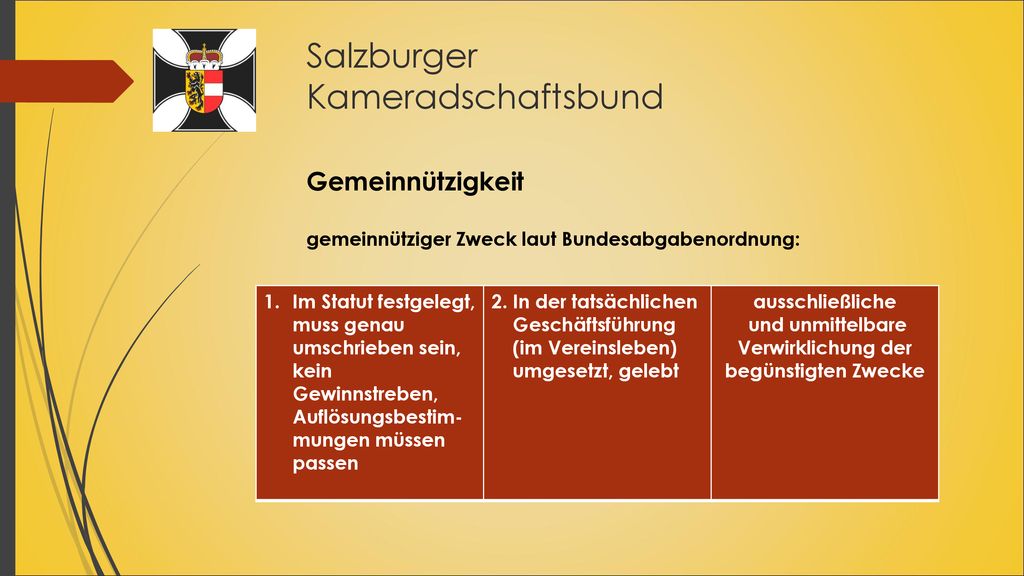 Salzburger Kameradschaftsbund

Gemeinnützigkeit

gemeinnütziger Zweck laut Bundesabgabenordnung:

| 1. Im Statut festgelegt, muss genau umschrieben sein, kein Gewinnstreben, Auflösungsbestimmungen müssen passen | 2. In der tatsächlichen Geschäftsführung (im Vereinsleben) umgesetzt, gelebt | ausschließliche und unmittelbare Verwirklichung der begünstigten Zwecke |
|---|---|---|